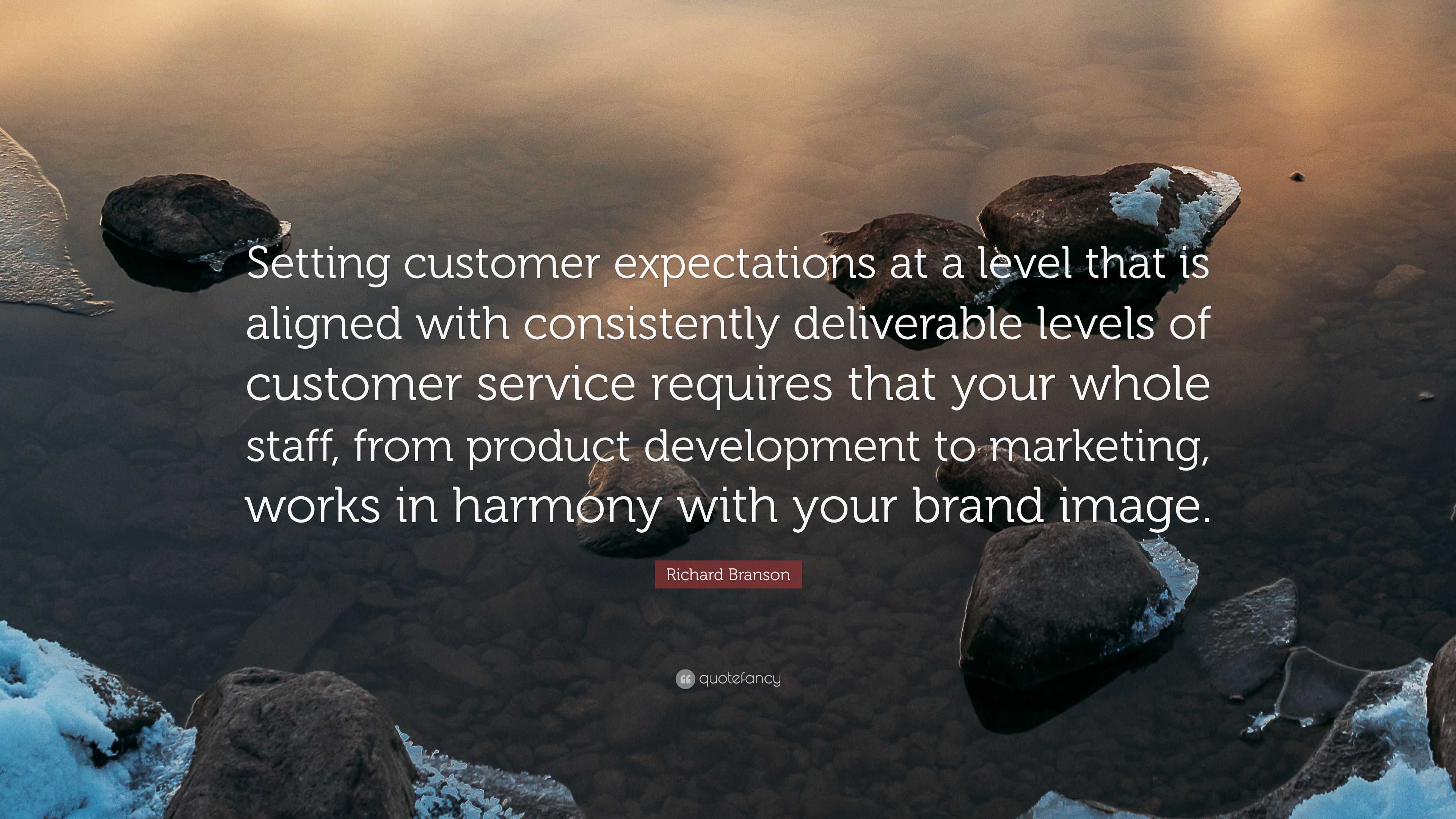 Setting customer expectations at a level that is aligned with consistently deliverable levels of customer service requires that your whole staff, from product development to marketing, works in harmony with your brand image.

Richard Branson

quotefancy